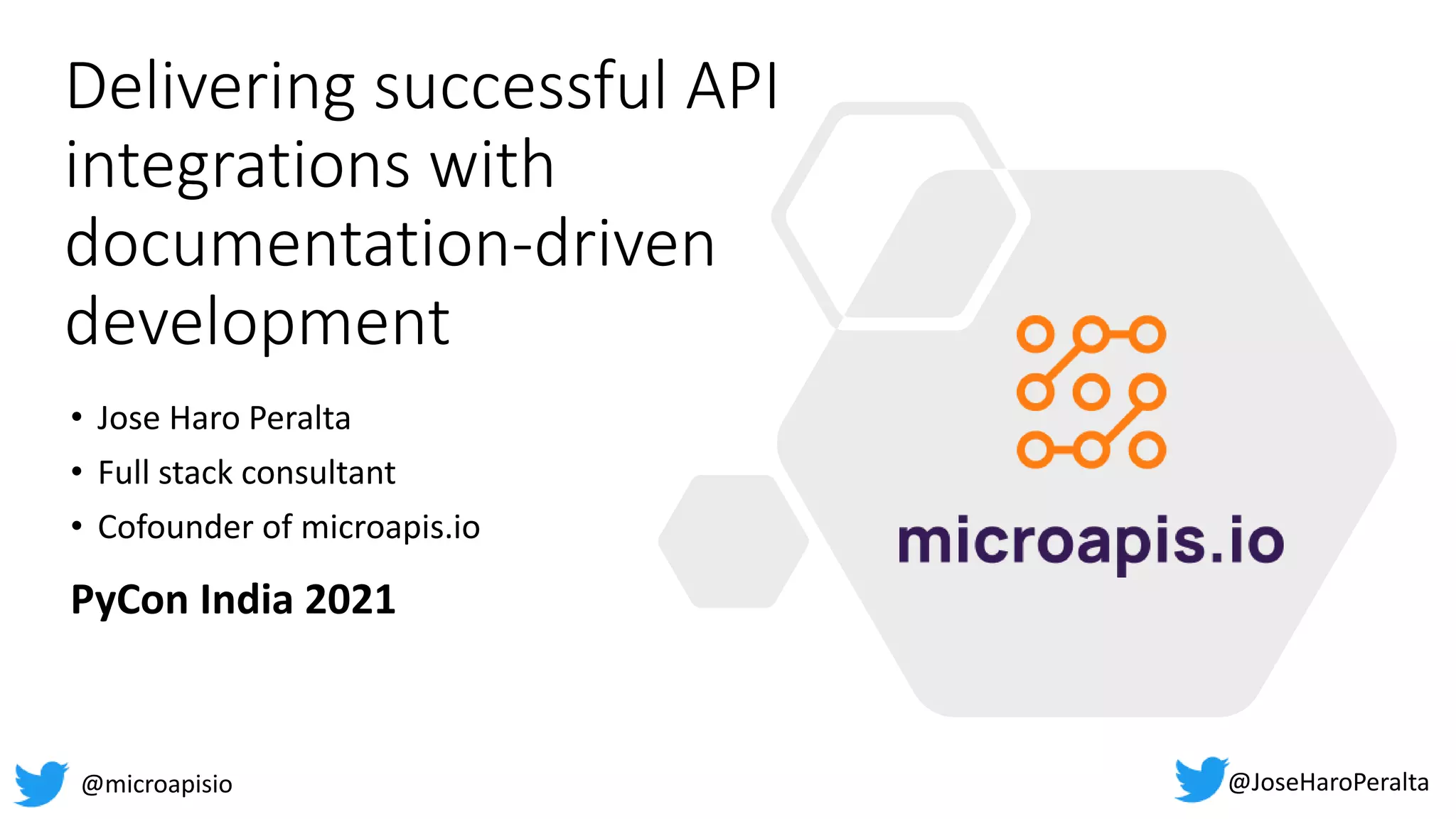 Delivering successful API integrations with documentation-driven development

• Jose Haro Peralta
• Full stack consultant
• Cofounder of microapis.io

PyCon India 2021

microapis.io

@microapisio

@JoseHaroPeralta